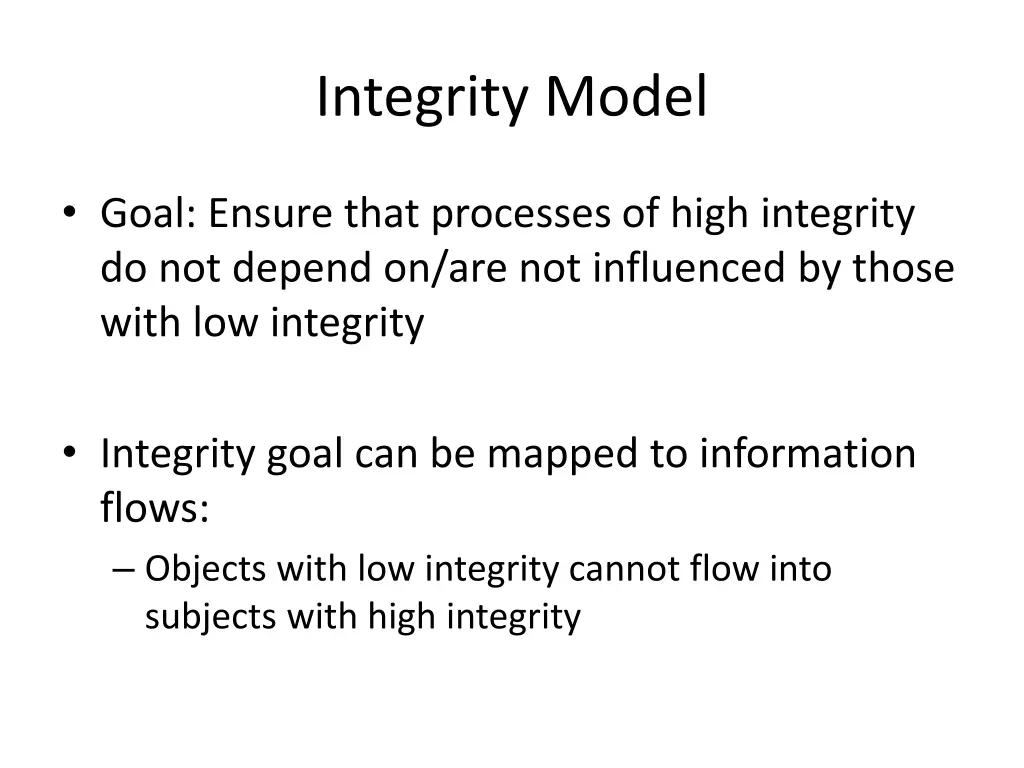 Integrity Model

• Goal: Ensure that processes of high integrity do not depend on/are not influenced by those with low integrity

• Integrity goal can be mapped to information flows:
  – Objects with low integrity cannot flow into subjects with high integrity